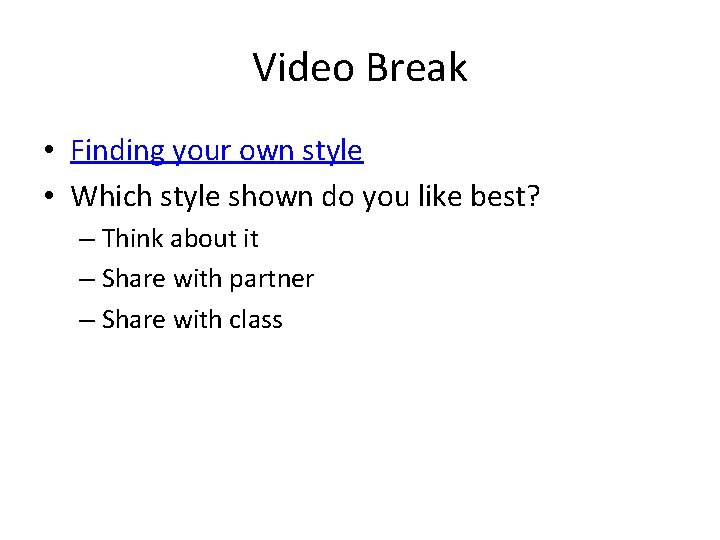 Video Break

• Finding your own style
• Which style shown do you like best?
  – Think about it
  – Share with partner
  – Share with class